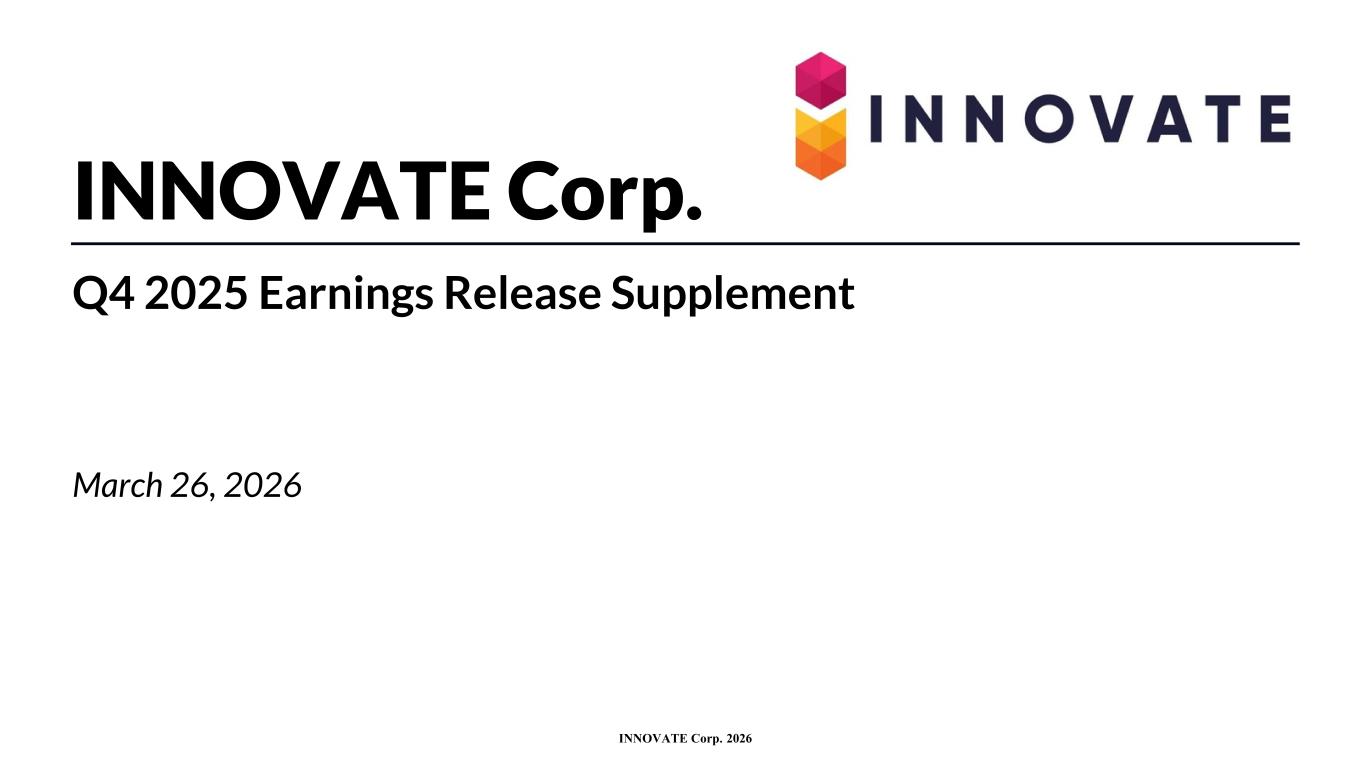 INNOVATE

INNOVATE Corp.

Q4 2025 Earnings Release Supplement

March 26, 2026

INNOVATE Corp. 2026